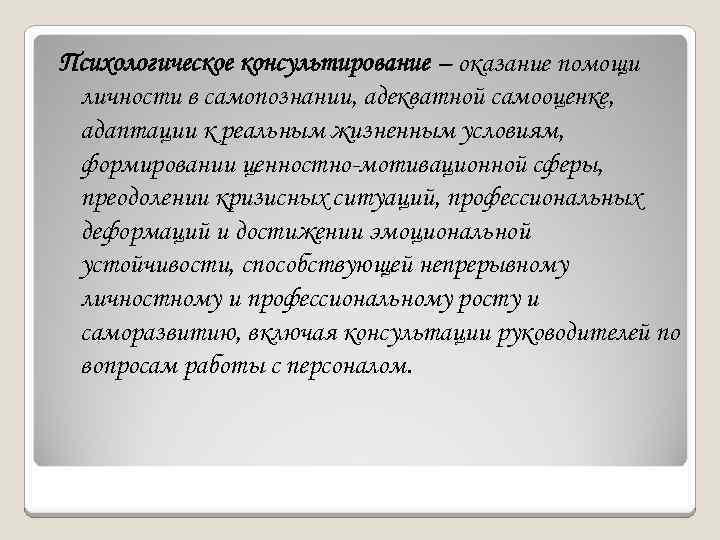 Психологическое консультирование – оказание помощи личности в самопознании, адекватной самооценке, адаптации к реальным жизненным условиям, формировании ценностно-мотивационной сферы, преодолении кризисных ситуаций, профессиональных деформаций и достижении эмоциональной устойчивости, способствующей непрерывному личностному и профессиональному росту и саморазвитию, включая консультации руководителей по вопросам работы с персоналом.